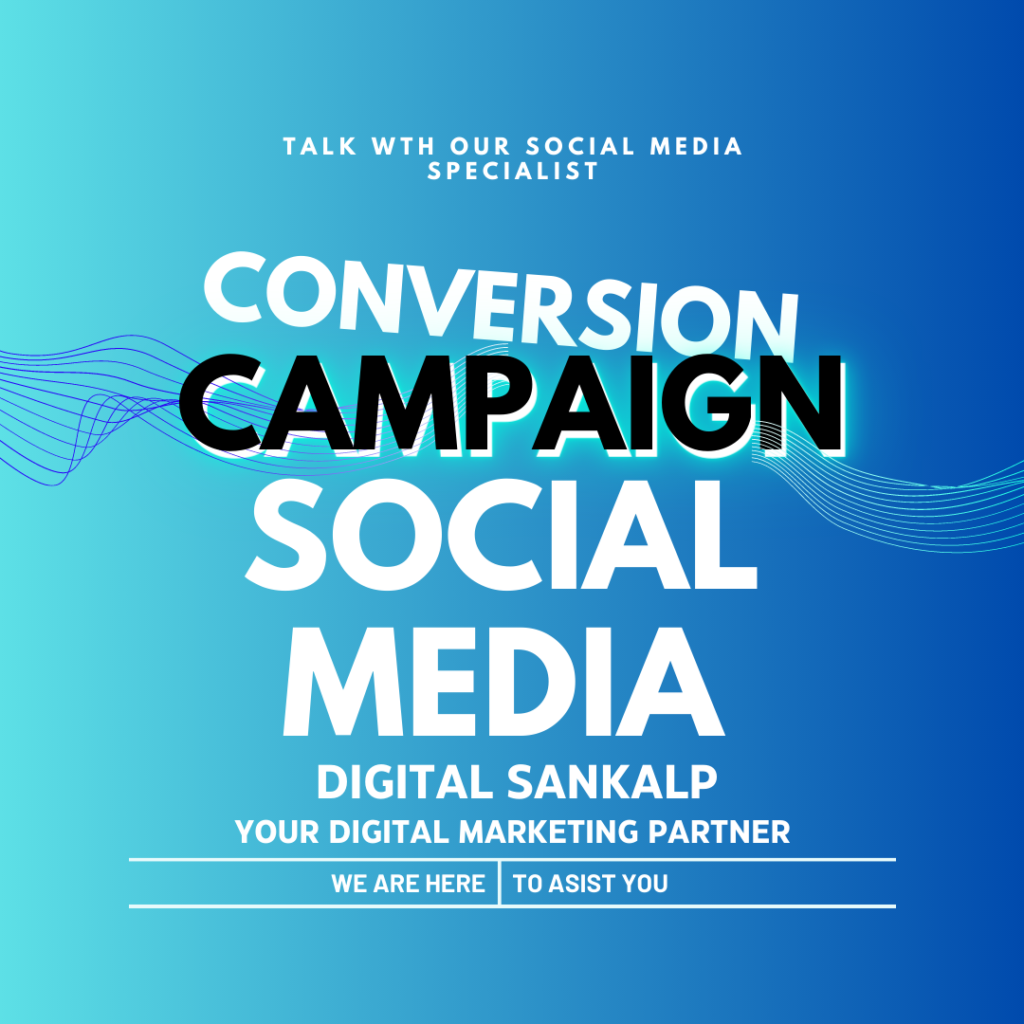 TALK WTH OUR SOCIAL MEDIA SPECIALIST

CONVERSION
CAMPAIGN
SOCIAL MEDIA

DIGITAL SANKALP
YOUR DIGITAL MARKETING PARTNER

WE ARE HERE | TO ASIST YOU